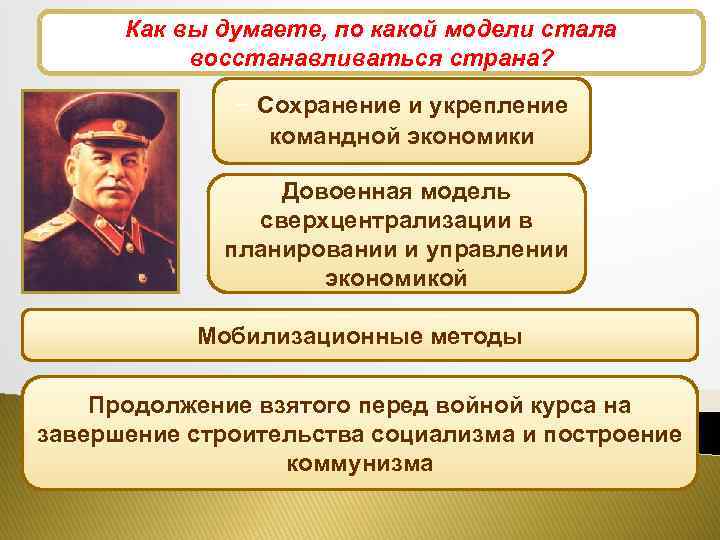 Как вы думаете, по какой модели стала восстанавливаться страна?

Сохранение и укрепление командной экономики

Довоенная модель сверхцентрализации в планировании и управлении экономикой

Мобилизационные методы

Продолжение взятого перед войной курса на завершение строительства социализма и построение коммунизма